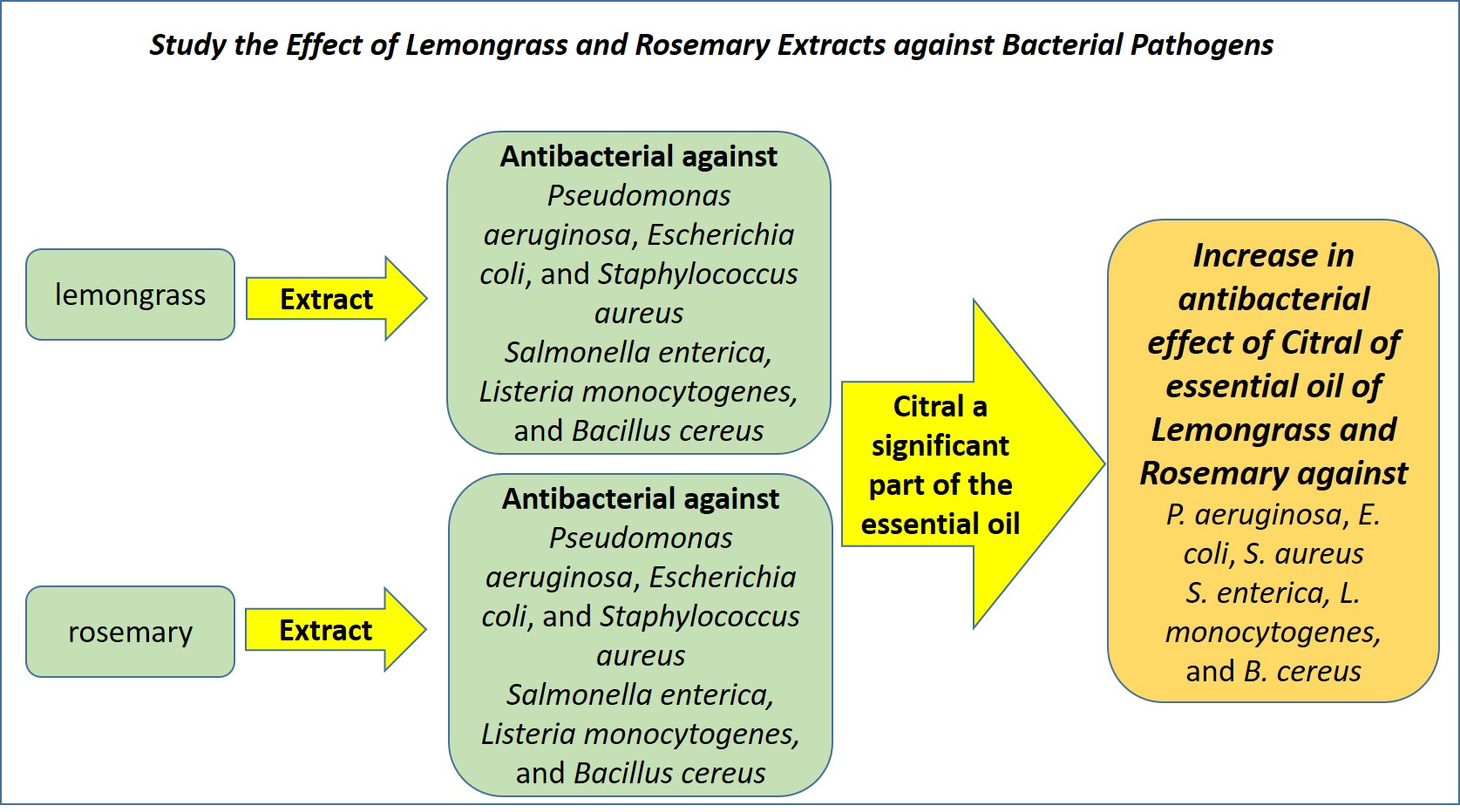 Study the Effect of Lemongrass and Rosemary Extracts against Bacterial Pathogens

lemongrass

Extract

Antibacterial against Pseudomonas aeruginosa, Escherichia coli, and Staphylococcus aureus Salmonella enterica, Listeria monocytogenes, and Bacillus cereus

rosemary

Extract

Antibacterial against Pseudomonas aeruginosa, Escherichia coli, and Staphylococcus aureus Salmonella enterica, Listeria monocytogenes, and Bacillus cereus

Citral a significant part of the essential oil

Increase in antibacterial effect of Citral of essential oil of Lemongrass and Rosemary against P. aeruginosa, E. coli, S. aureus S. enterica, L. monocytogenes, and B. cereus